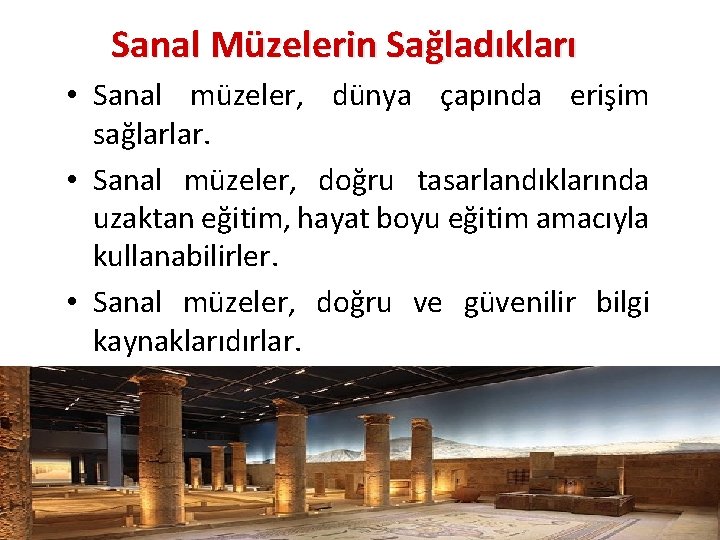 Sanal Müzelerin Sağladıkları

• Sanal müzeler, dünya çapında erişim sağlarlar.

• Sanal müzeler, doğru tasarlandıklarında uzaktan eğitim, hayat boyu eğitim amacıyla kullanabilirler.

• Sanal müzeler, doğru ve güvenilir bilgi kaynaklarıdırlar.